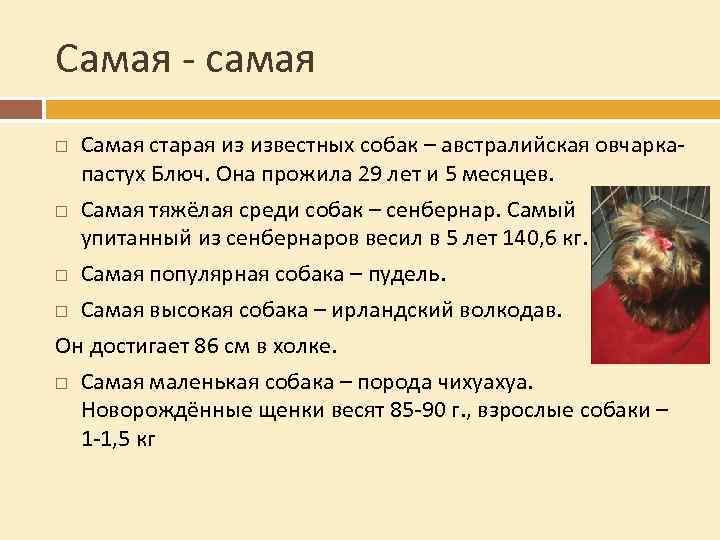 Самая - самая

□ Самая старая из известных собак – австралийская овчарка-пастух Блюч. Она прожила 29 лет и 5 месяцев.

□ Самая тяжёлая среди собак – сенбернар. Самый упитанный из сенбернаров весил в 5 лет 140,6 кг.

□ Самая популярная собака – пудель.

□ Самая высокая собака – ирландский волкодав.

Он достигает 86 см в холке.

□ Самая маленькая собака – порода чихуахуа. Новорождённые щенки весят 85-90 г., взрослые собаки – 1-1,5 кг